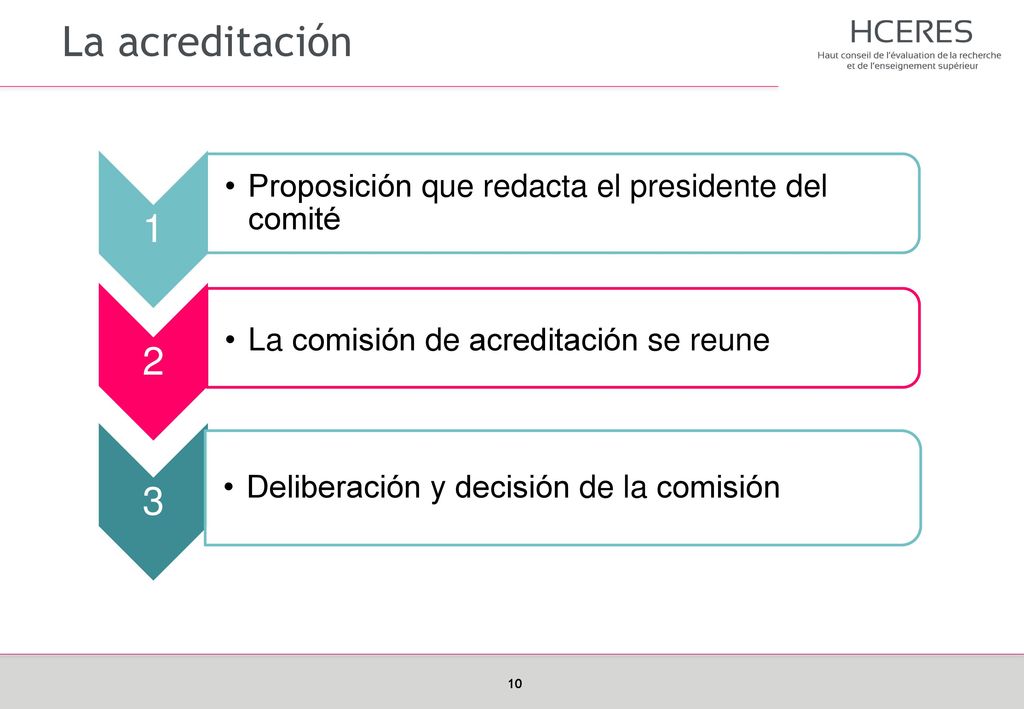 La acreditación

HCERES
Haut conseil de l'évaluation de la recherche et de l'enseignement supérieur

1
• Proposición que redacta el presidente del comité

2
• La comisión de acreditación se reune

3
• Deliberación y decisión de la comisión

10